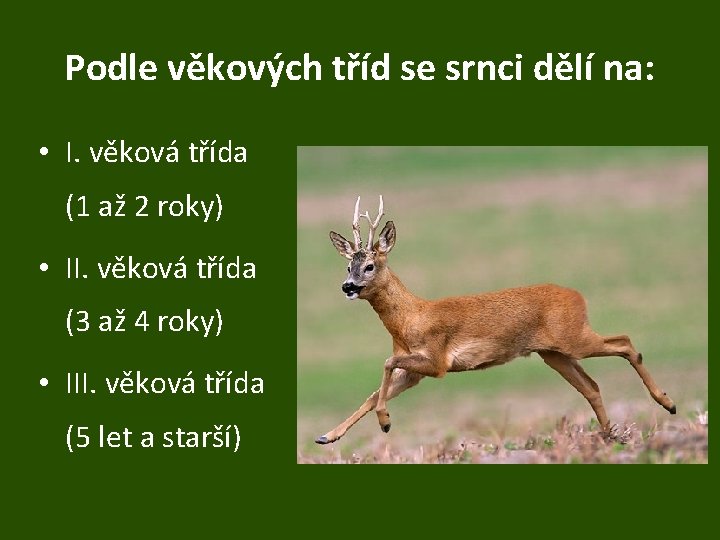 Podle věkových tříd se srnci dělí na:

• I. věková třída (1 až 2 roky)

• II. věková třída (3 až 4 roky)

• III. věková třída (5 let a starší)